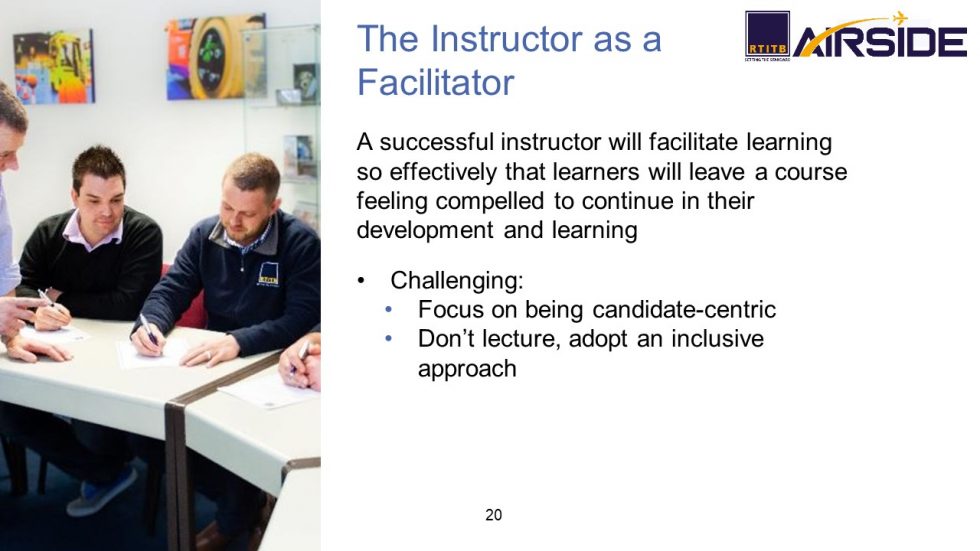 The Instructor as a Facilitator

RTITB SETTING THE STANDARD AIRSIDE

A successful instructor will facilitate learning so effectively that learners will leave a course feeling compelled to continue in their development and learning

• Challenging:
  • Focus on being candidate-centric
  • Don't lecture, adopt an inclusive approach

20